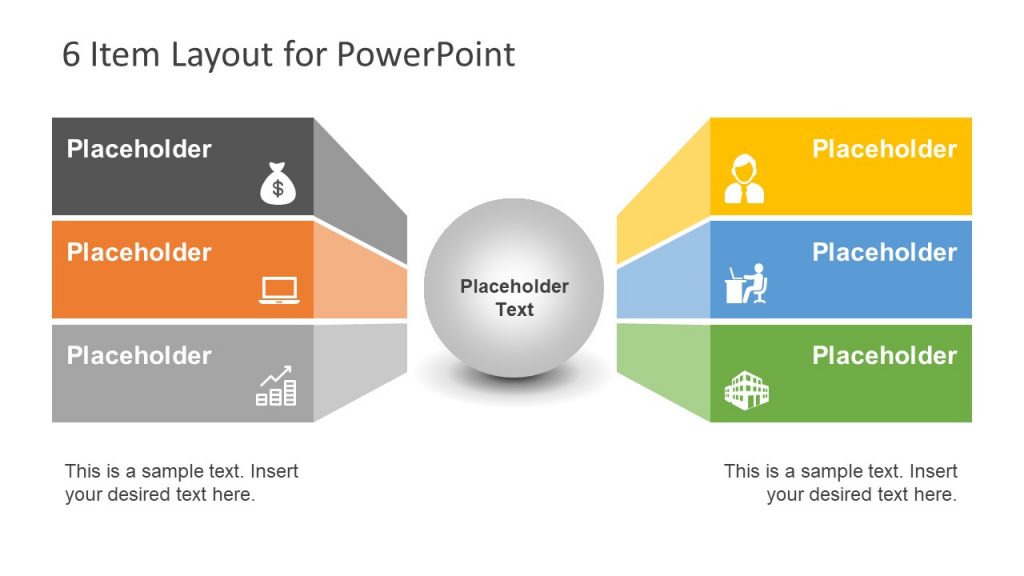 6 Item Layout for PowerPoint

Placeholder

Placeholder

Placeholder

Placeholder Text

Placeholder

Placeholder

Placeholder

This is a sample text. Insert your desired text here.

This is a sample text. Insert your desired text here.